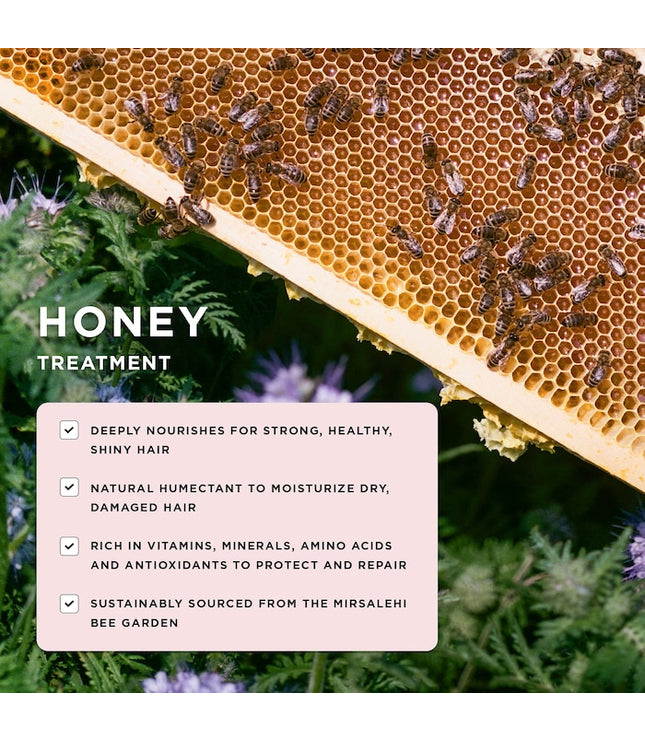 HONEY
TREATMENT

DEEPLY NOURISHES FOR STRONG, HEALTHY, SHINY HAIR

NATURAL HUMECTANT TO MOISTURIZE DRY, DAMAGED HAIR

RICH IN VITAMINS, MINERALS, AMINO ACIDS AND ANTIOXIDANTS TO PROTECT AND REPAIR

SUSTAINABLY SOURCED FROM THE MIRSALEHI BEE GARDEN